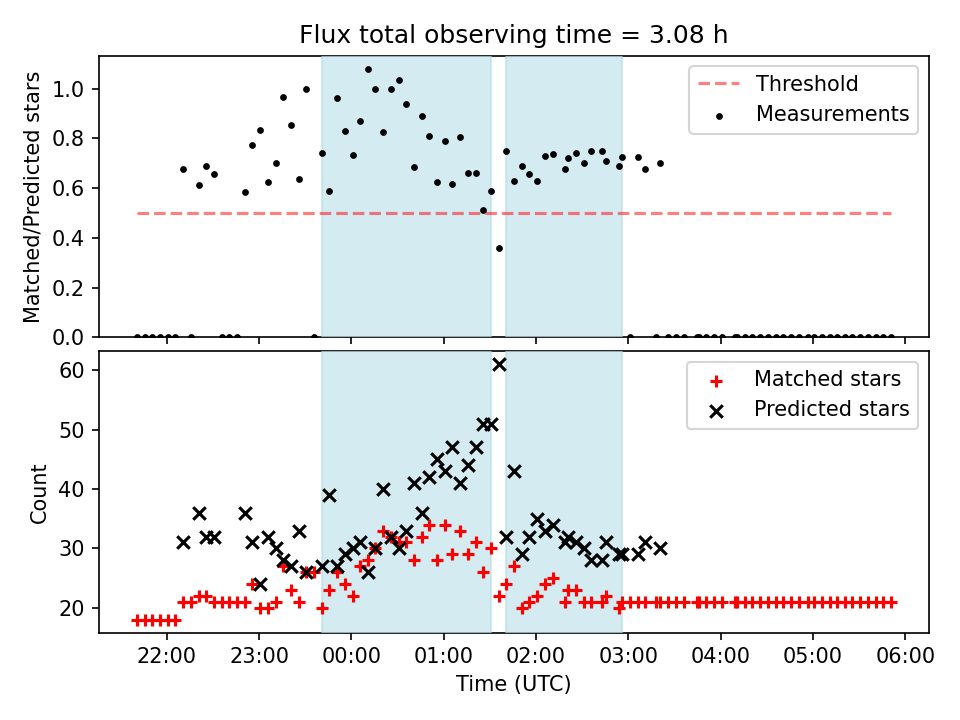 Flux total observing time = 3.08 h

Matched/Predicted stars

1.0
0.8
0.6
0.4
0.2
0.0

Threshold
Measurements

Count

60
50
40
30
20

Matched stars
Predicted stars

22:00 23:00 00:00 01:00 02:00 03:00 04:00 05:00 06:00

Time (UTC)